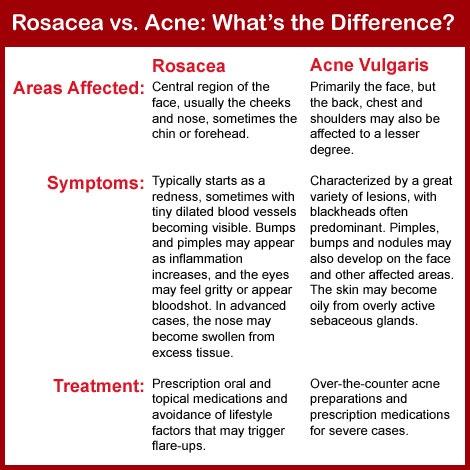 Rosacea vs. Acne: What's the Difference?

|  | Rosacea | Acne Vulgaris |
|---|---|---|
| Areas Affected: | Central region of the face, usually the cheeks and nose, sometimes the chin or forehead. | Primarily the face, but the back, chest and shoulders may also be affected to a lesser degree. |
| Symptoms: | Typically starts as a redness, sometimes with tiny dilated blood vessels becoming visible. Bumps and pimples may appear as inflammation increases, and the eyes may feel gritty or appear bloodshot. In advanced cases, the nose may become swollen from excess tissue. | Characterized by a great variety of lesions, with blackheads often predominant. Pimples, bumps and nodules may also develop on the face and other affected areas. The skin may become oily from overly active sebaceous glands. |
| Treatment: | Prescription oral and topical medications and avoidance of lifestyle factors that may trigger flare-ups. | Over-the-counter acne preparations and prescription medications for severe cases. |